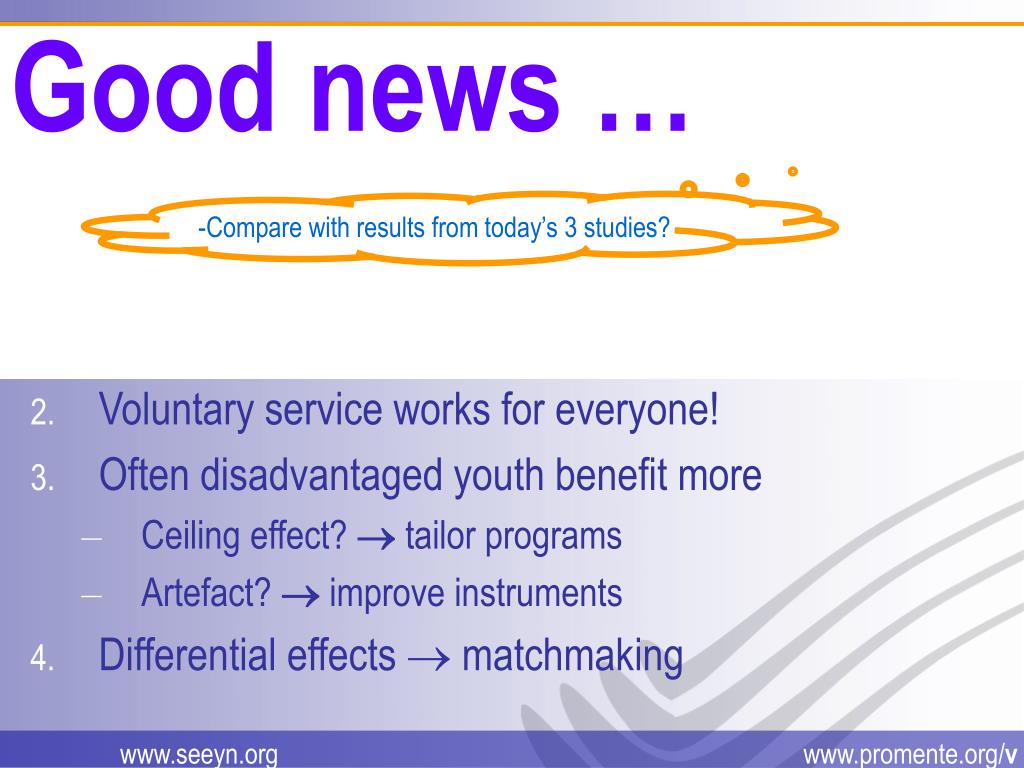 Good news …

-Compare with results from today's 3 studies?

2. Voluntary service works for everyone!
3. Often disadvantaged youth benefit more
– Ceiling effect? $\rightarrow$ tailor programs
– Artefact? $\rightarrow$ improve instruments
4. Differential effects $\rightarrow$ matchmaking

www.seeyn.org

www.promente.org/v